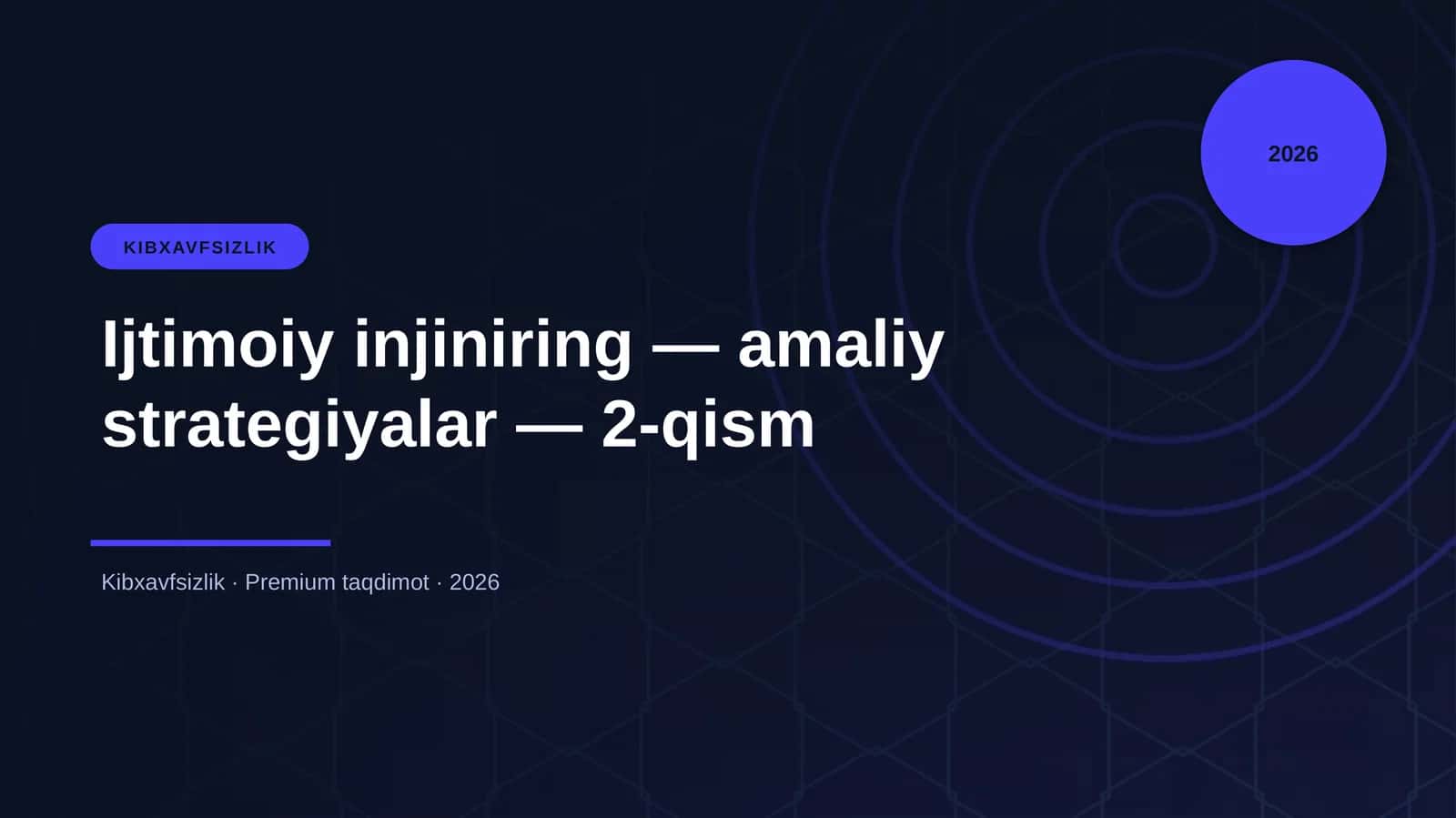 2026

KIBXAVFSIZLIK

Ijtimoiy injiniring — amaliy strategiyalar — 2-qism

Kibxavfsizlik · Premium taqdimot · 2026